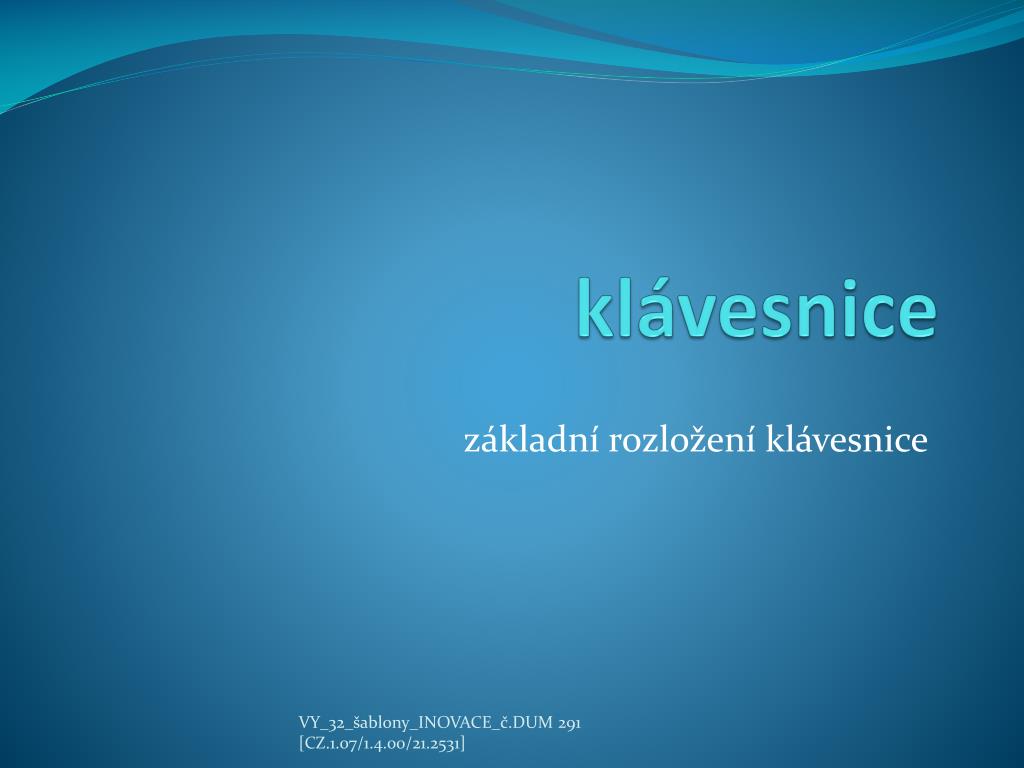 klávesnice

základní rozložení klávesnice

VY_32_šablony_INOVACE_č.DUM 291
[CZ.1.07/1.4.00/21.2531]